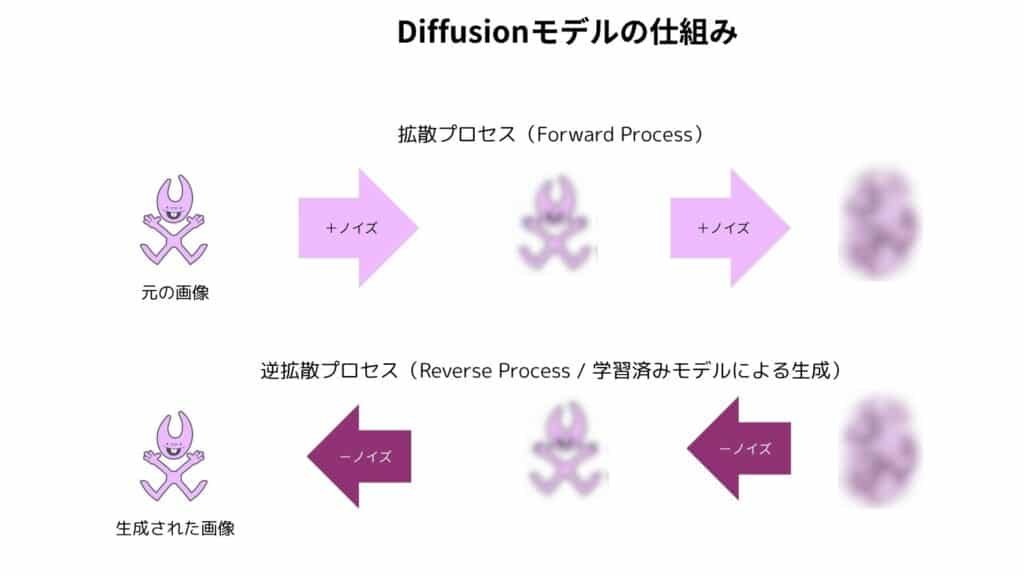 Diffusionモデルの仕組み

拡散プロセス（Forward Process）

＋ノイズ

＋ノイズ

元の画像

逆拡散プロセス（Reverse Process / 学習済みモデルによる生成）

－ノイズ

－ノイズ

生成された画像